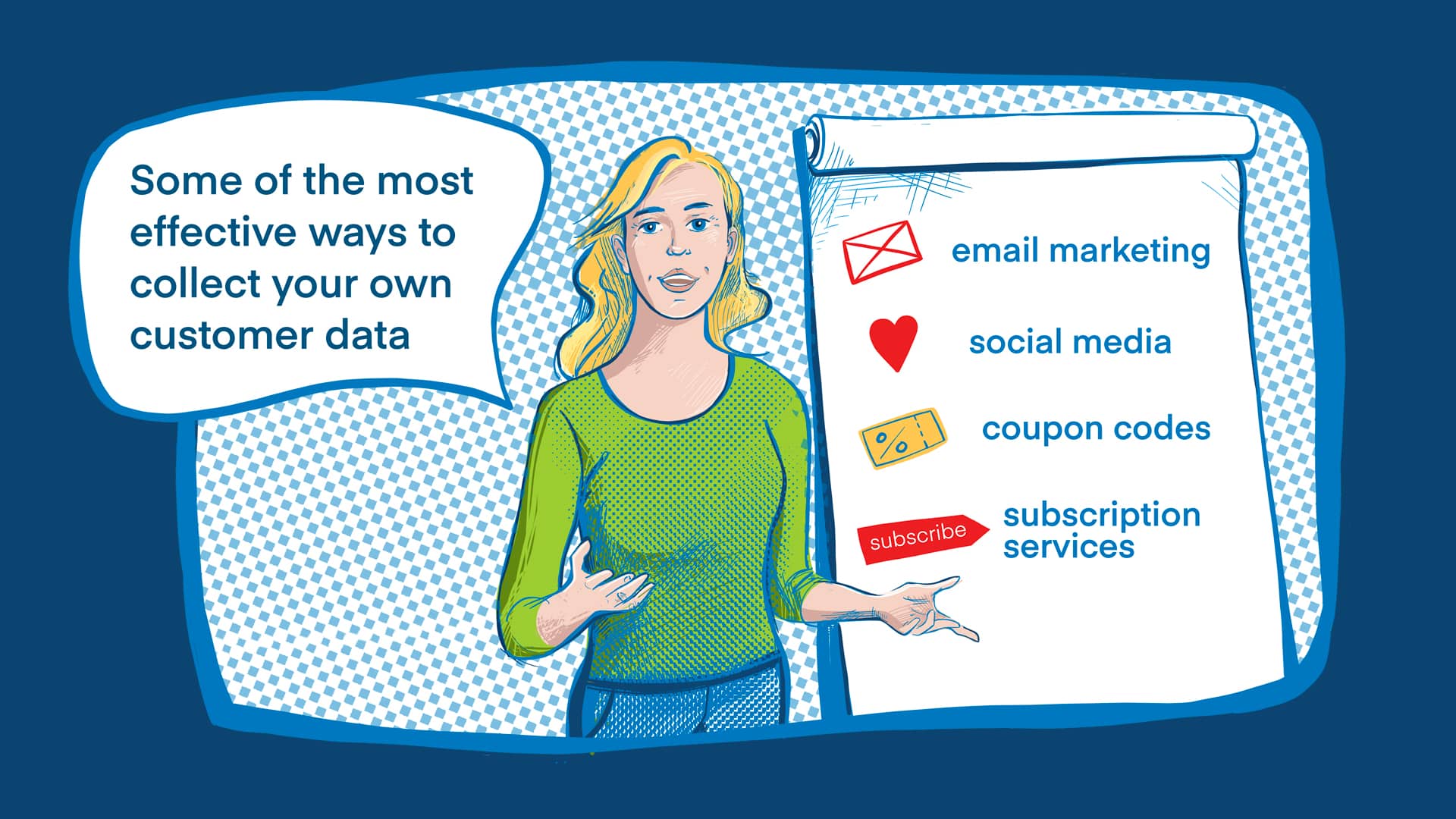 Some of the most effective ways to collect your own customer data

email marketing

social media

%

coupon codes

subscribe

subscription services